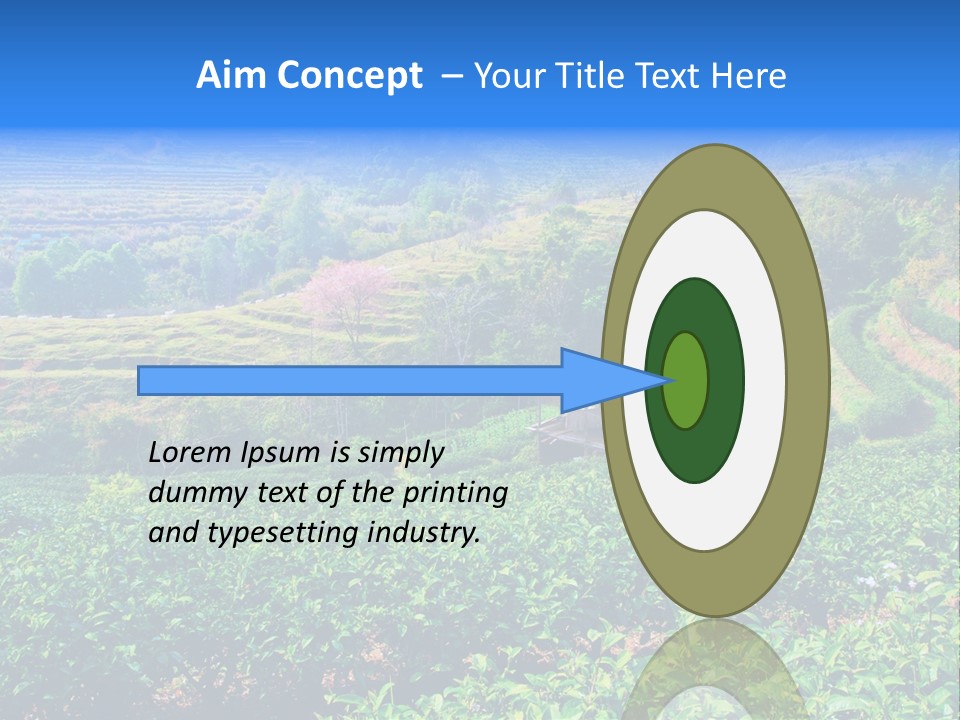 Aim Concept – Your Title Text Here

Lorem Ipsum is simply dummy text of the printing and typesetting industry.